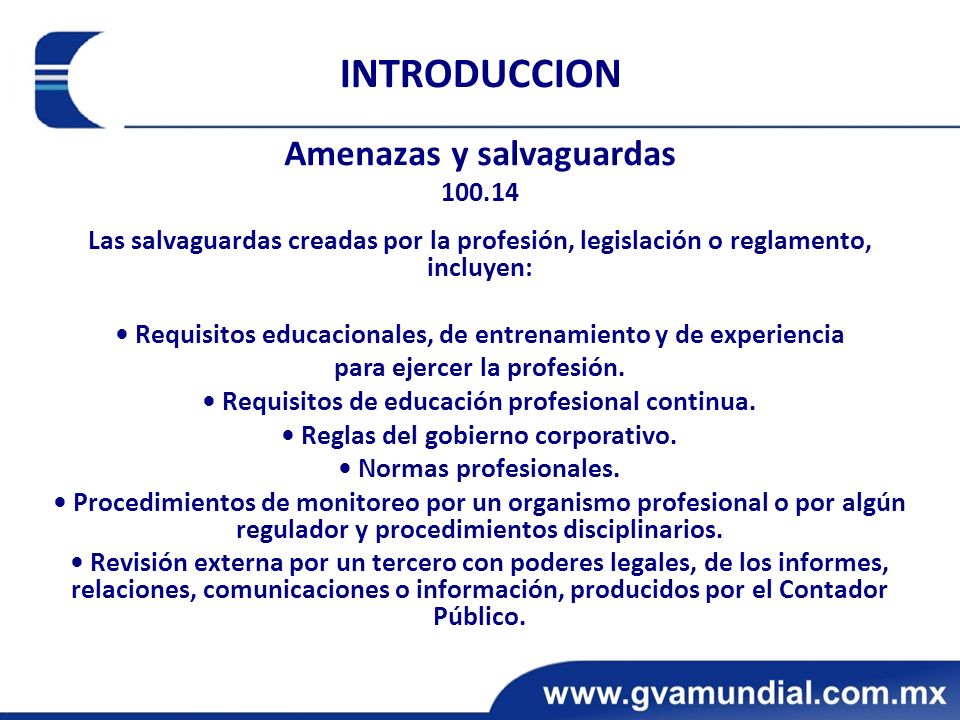 INTRODUCCION

Amenazas y salvaguardas
100.14

Las salvaguardas creadas por la profesión, legislación o reglamento, incluyen:

• Requisitos educacionales, de entrenamiento y de experiencia para ejercer la profesión.
• Requisitos de educación profesional continua.
• Reglas del gobierno corporativo.
• Normas profesionales.
• Procedimientos de monitoreo por un organismo profesional o por algún regulador y procedimientos disciplinarios.
• Revisión externa por un tercero con poderes legales, de los informes, relaciones, comunicaciones o información, producidos por el Contador Público.

www.gvamundial.com.mx